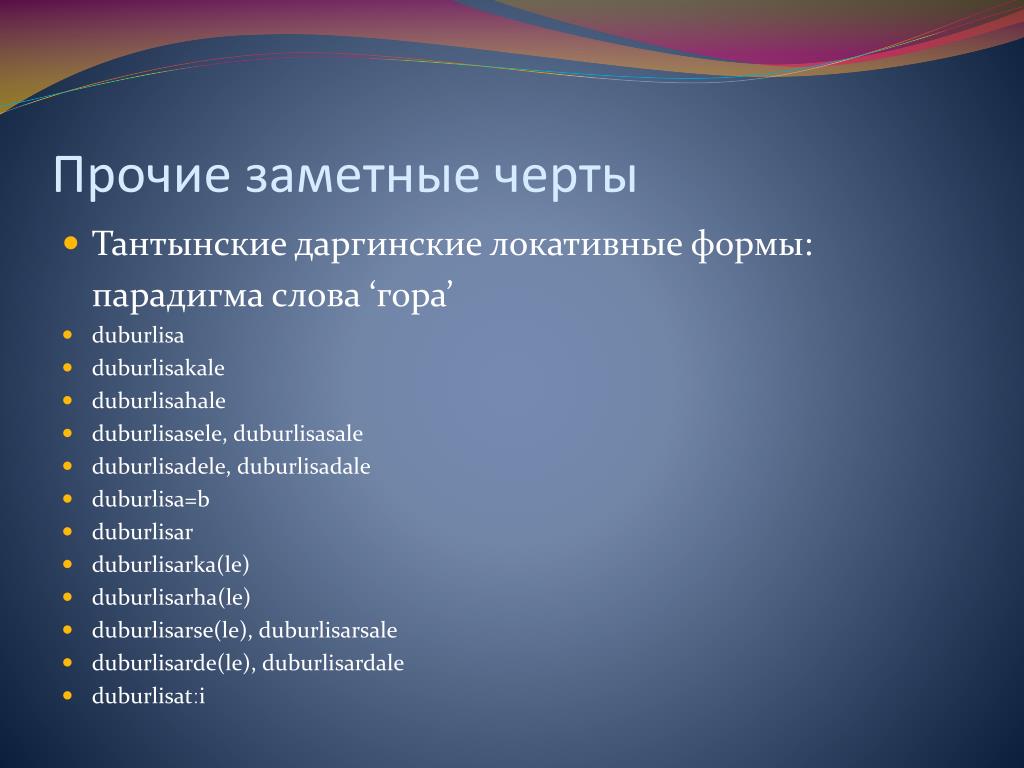 Прочие заметные черты

Тантынские даргинские локативные формы: парадигма слова ‘гора’

duburlisa

duburlisakale

duburlisahale

duburlisasele, duburlisasale

duburlisadele, duburlisadale

duburlisa=b

duburlisar

duburlisarka(le)

duburlisarha(le)

duburlisarse(le), duburlisarsale

duburlisarde(le), duburlisardale

duburlisat:i